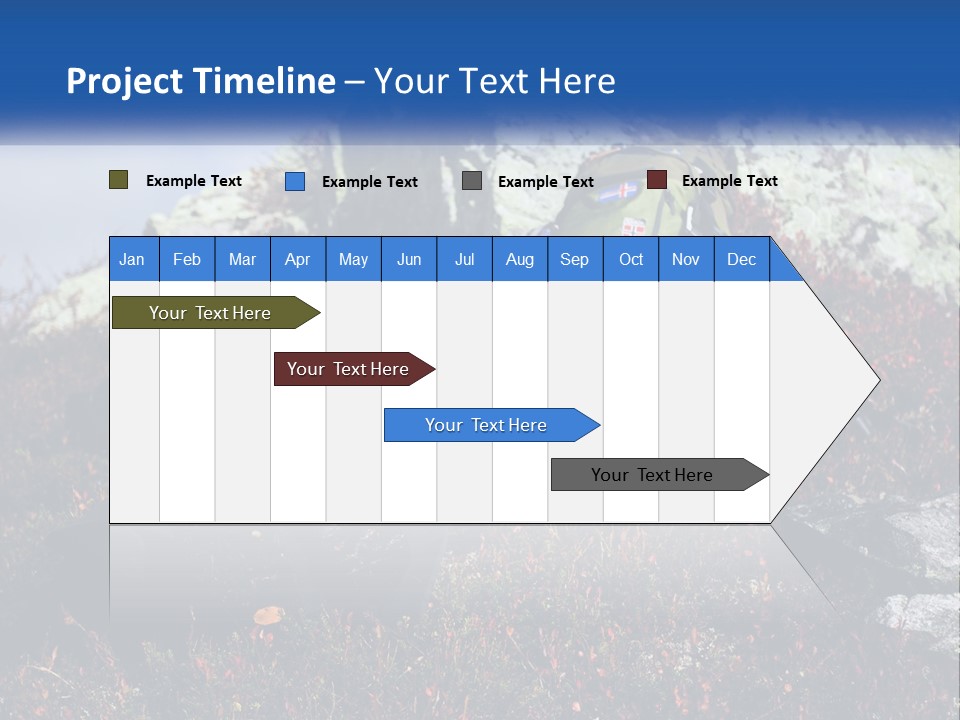 Project Timeline – Your Text Here

Example Text
Example Text
Example Text
Example Text

| Jan | Feb | Mar | Apr | May | Jun | Jul | Aug | Sep | Oct | Nov | Dec |
|---|---|---|---|---|---|---|---|---|---|---|---|

Your Text Here
Your Text Here
Your Text Here
Your Text Here